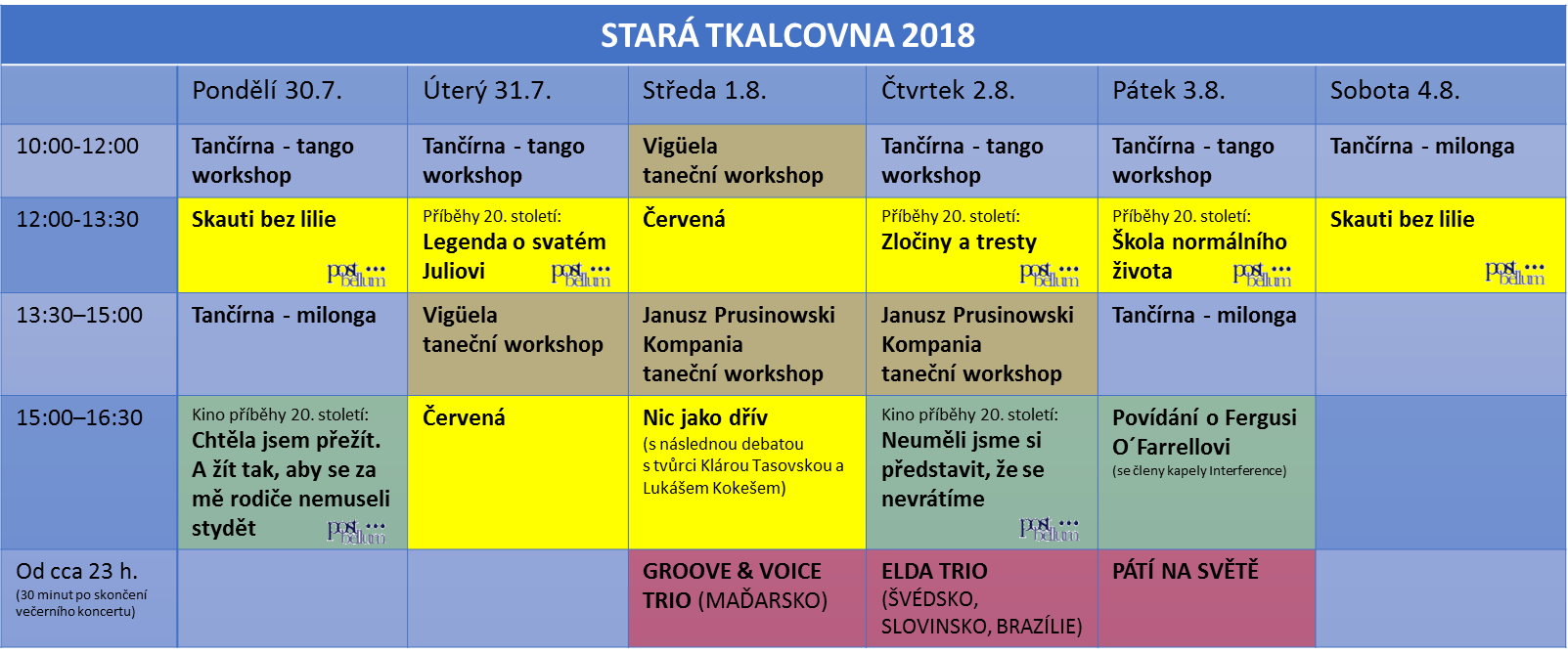 STARÁ TKALCOVNA 2018

| | Pondělí 30.7. | Úterý 31.7. | Středa 1.8. | Čtvrtek 2.8. | Pátek 3.8. | Sobota 4.8. |
|---|---|---|---|---|---|---|
| 10:00-12:00 | Tančírna - tango workshop | Tančírna - tango workshop | Vigüela taneční workshop | Tančírna - tango workshop | Tančírna - tango workshop | Tančírna - milonga |
| 12:00-13:30 | Skauti bez lilie post bellum | Příběhy 20. století: Legenda o svatém Juliovi post bellum | Červená | Příběhy 20. století: Zločiny a tresty post bellum | Příběhy 20. století: Škola normálního života post bellum | Skauti bez lilie post bellum |
| 13:30–15:00 | Tančírna - milonga | Vigüela taneční workshop | Janusz Prusinowski Kompania taneční workshop | Janusz Prusinowski Kompania taneční workshop | Tančírna - milonga | |
| 15:00–16:30 | Kino příběhy 20. století: Chtěla jsem přežít. A žít tak, aby se za mě rodiče nemuseli stydět post bellum | Červená | Nic jako dřív (s následnou debatou s tvůrci Klárou Tasovskou a Lukášem Kokešem) | Kino příběhy 20. století: Neuměli jsme si představit, že se nevrátíme post bellum | Povídání o Fergusi O´Farrellovi (se členy kapely Interference) | |
| Od cca 23 h. (30 minut po skončení večerního koncertu) | | | GROOVE & VOICE TRIO (MAĎARSKO) | ELDA TRIO (ŠVÉDSKO, SLOVINSKO, BRAZÍLIE) | PÁTÍ NA SVĚTĚ | |